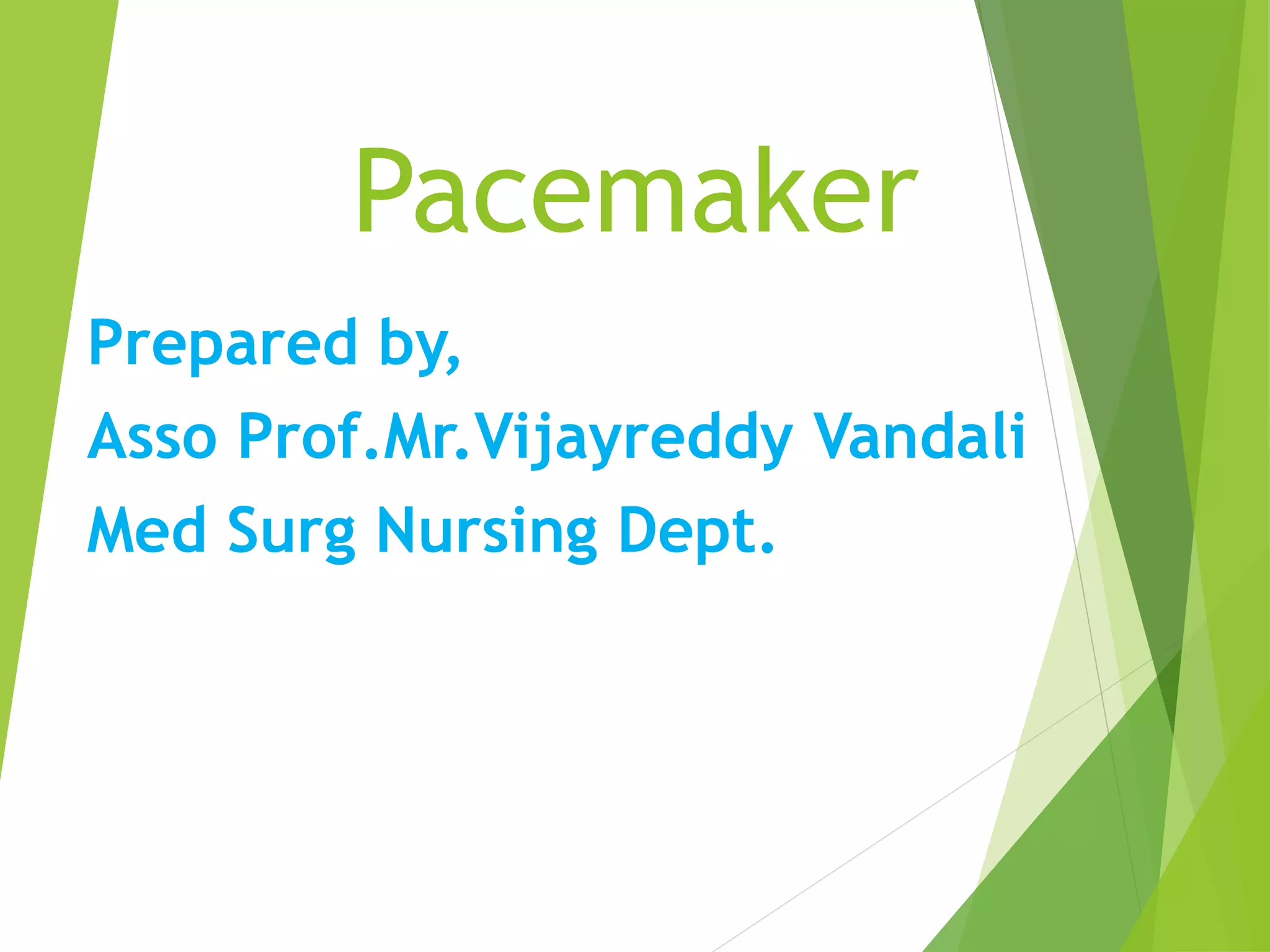 Pacemaker

Prepared by,

Asso Prof.Mr.Vijayreddy Vandali

Med Surg Nursing Dept.